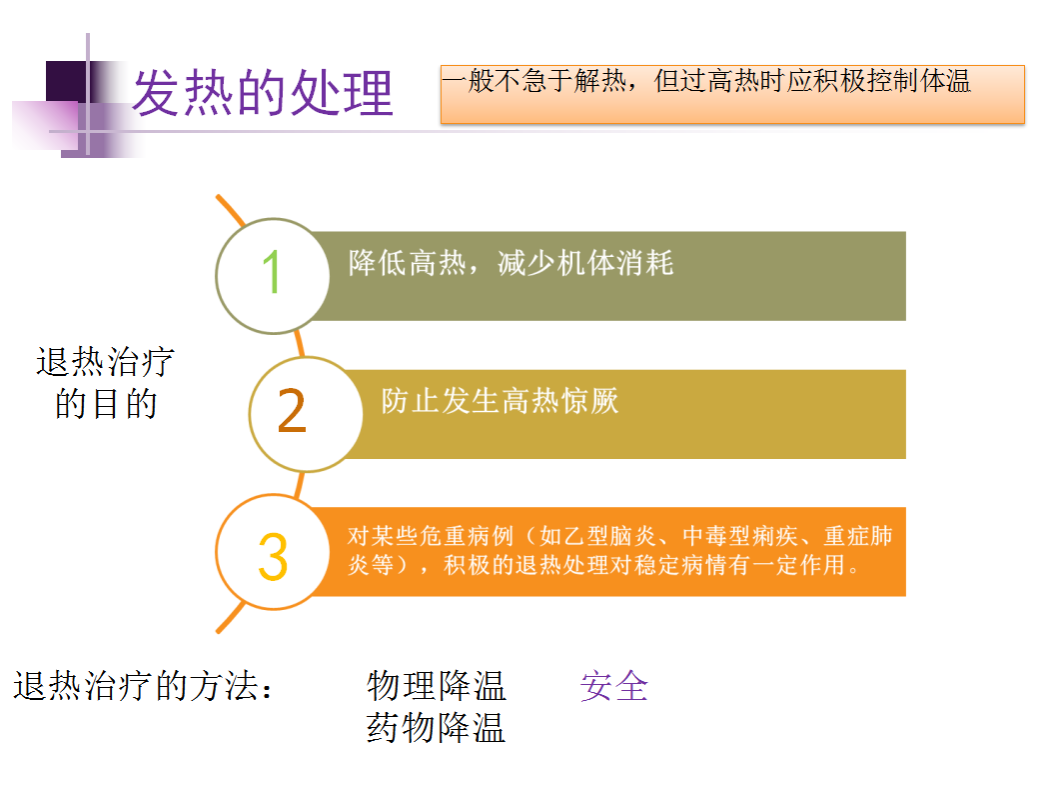 发热的处理

一般不急于解热，但过高热时应积极控制体温

退热治疗的目的

1 降低高热，减少机体消耗

2 防止发生高热惊厥

3 对某些危重病例（如乙型脑炎、中毒型痢疾、重症肺炎等），积极的退热处理对稳定病情有一定作用。

退热治疗的方法： 物理降温 安全
药物降温